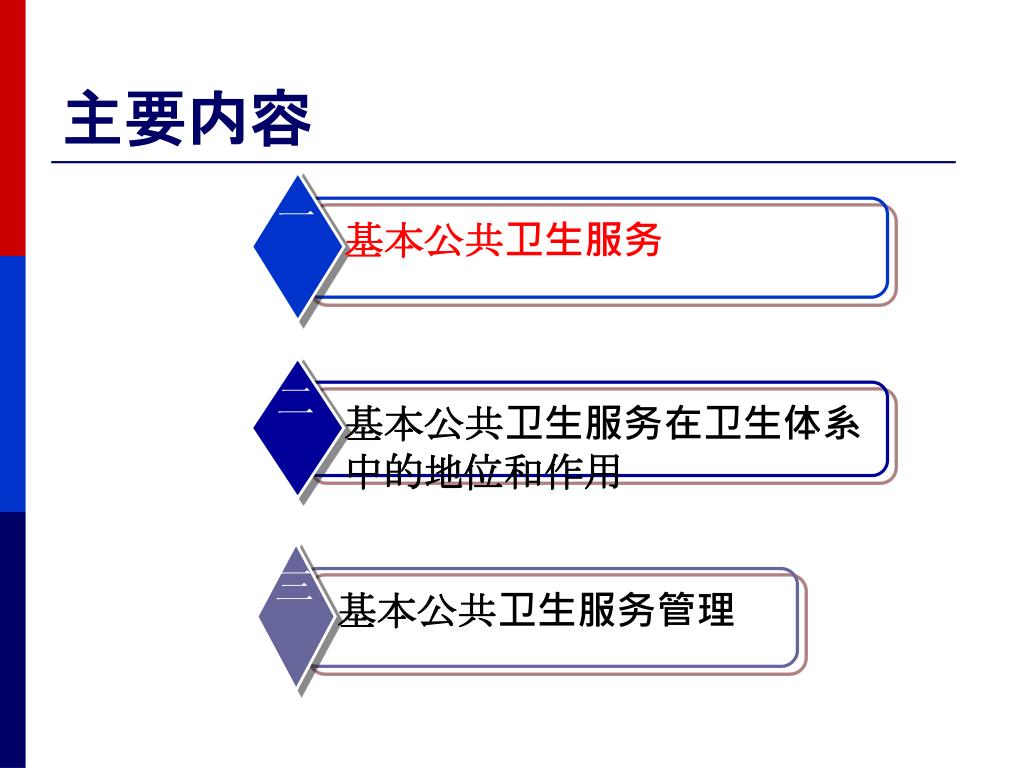 主要内容

一
基本公共卫生服务

二
基本公共卫生服务在卫生体系中的地位和作用

三
基本公共卫生服务管理